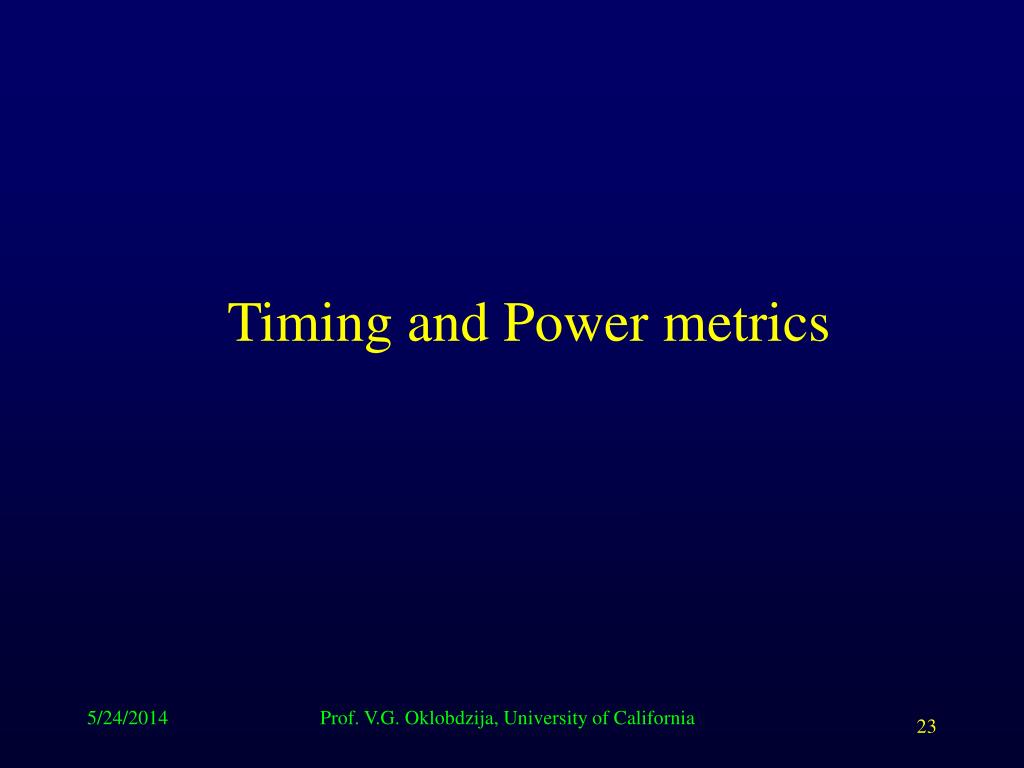 Timing and Power metrics

5/24/2014

Prof. V.G. Oklobdzija, University of California

23